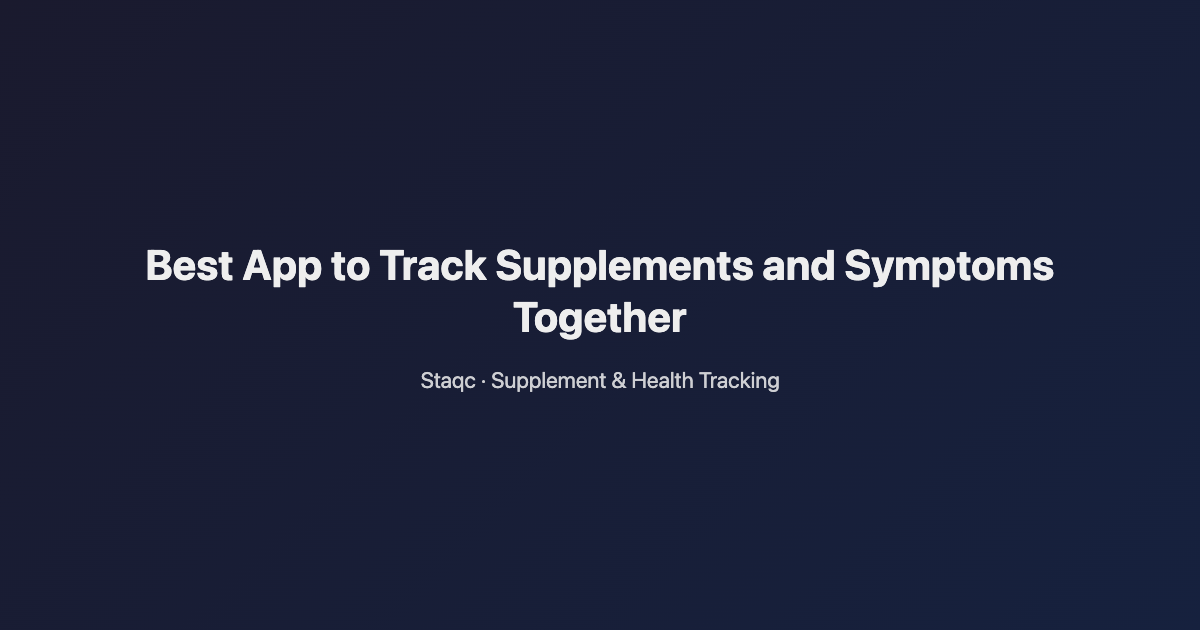 Best App to Track Supplements and Symptoms Together

Staqc · Supplement & Health Tracking